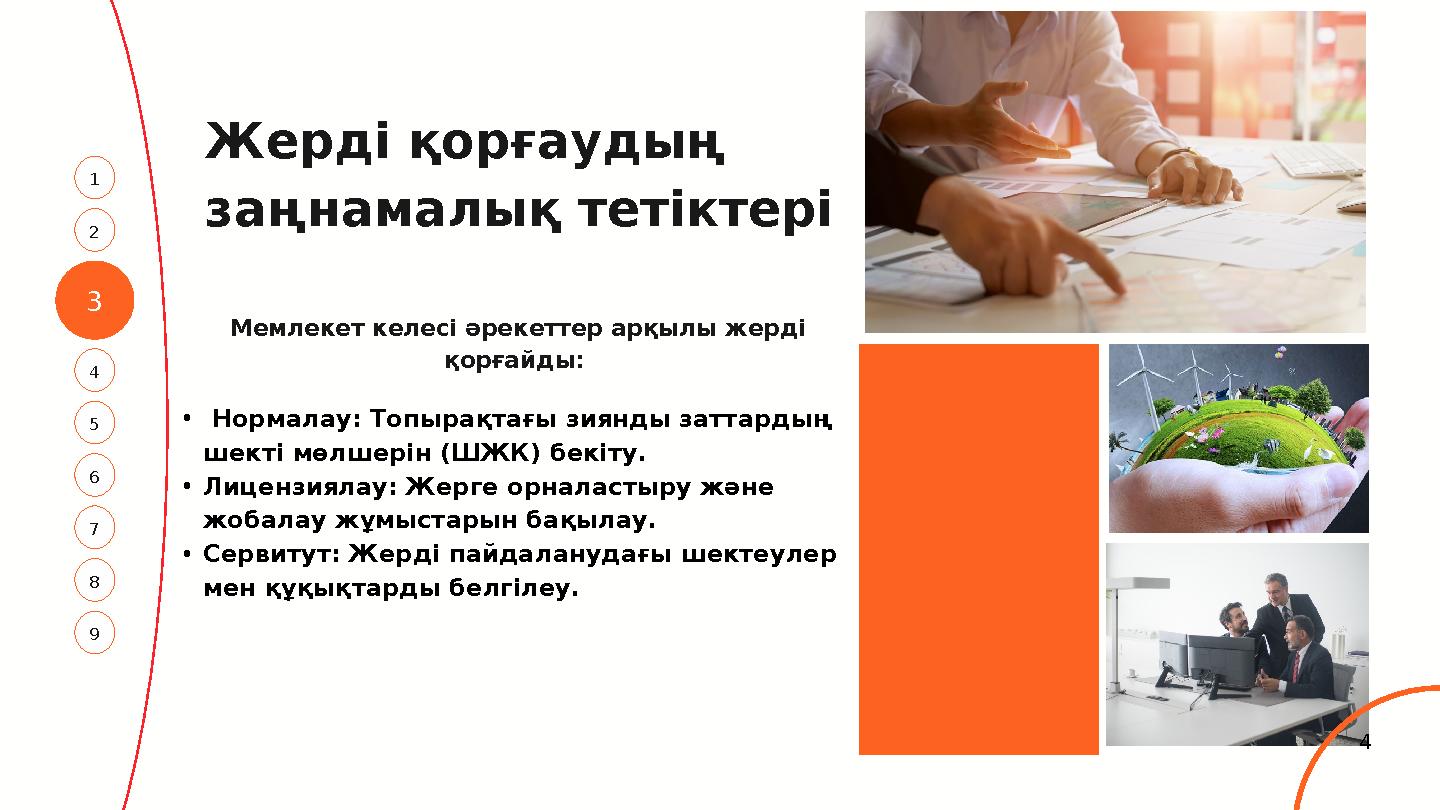 1
2
3
4
5
6
7
8
9

Жерді қорғаудың заңнамалық тетіктері

Мемлекет келесі әрекеттер арқылы жерді қорғайды:

• Нормалау: Топырақтағы зиянды заттардың шекті мөлшерін (ШЖК) бекіту.
• Лицензиялау: Жерге орналастыру және жобалау жұмыстарын бақылау.
• Сервитут: Жерді пайдаланудағы шектеулер мен құқықтарды белгілеу.

4